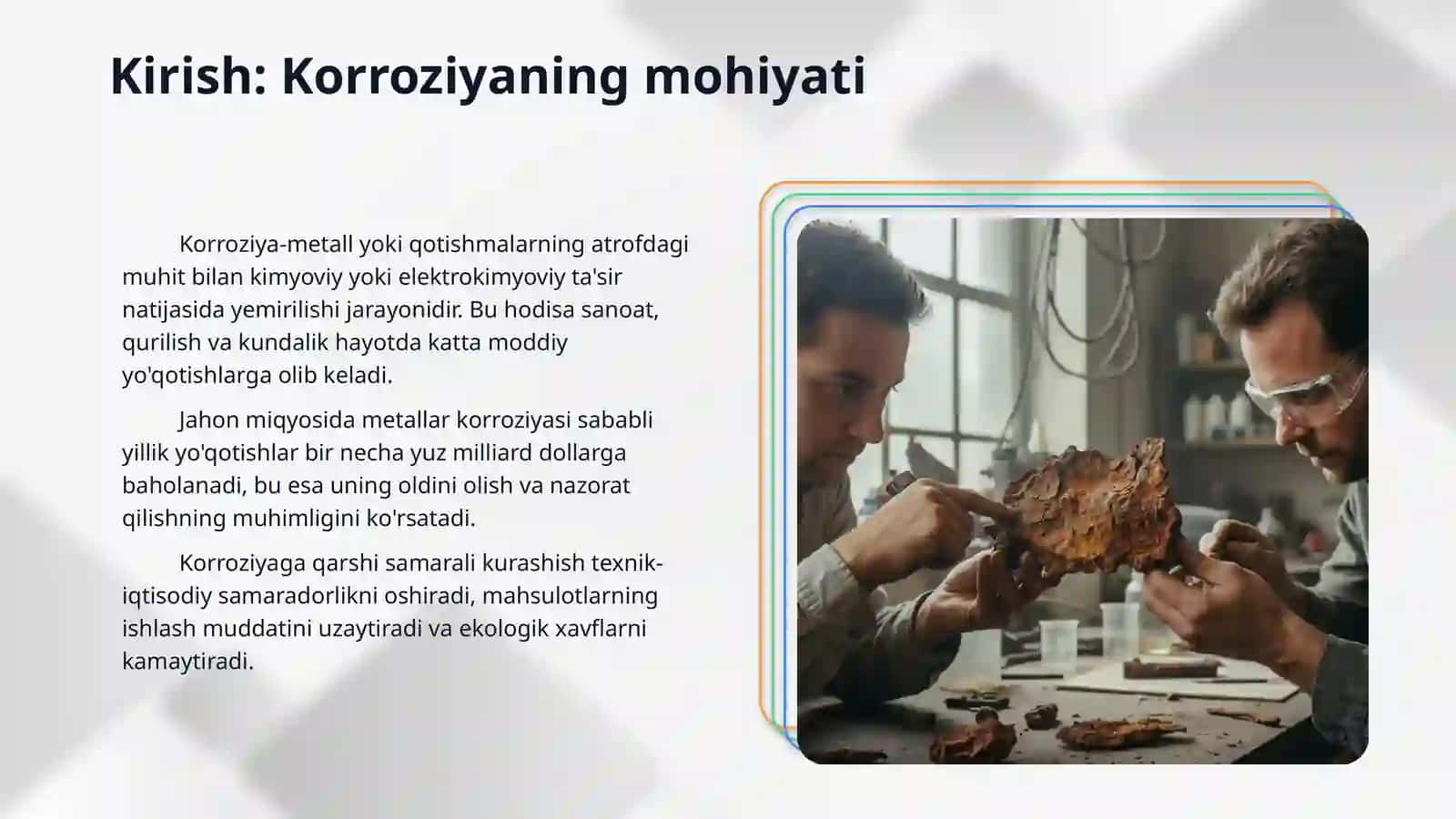 Kirish: Korroziyaning mohiyati

Korroziya-metall yoki qotishmalarning atrofdagi muhit bilan kimyoviy yoki elektrokimyoviy ta'sir natijasida yemirilishi jarayonidir. Bu hodisa sanoat, qurilish va kundalik hayotda katta moddiy yo'qotishlarga olib keladi.

Jahon miqyosida metallar korroziyasi sababli yillik yo'qotishlar bir necha yuz milliard dollarga baholanadi, bu esa uning oldini olish va nazorat qilishning muhimligini ko'rsatadi.

Korroziyaga qarshi samarali kurashish texnik-iqtisodiy samaradorlikni oshiradi, mahsulotlarning ishlash muddatini uzaytiradi va ekologik xavflarni kamaytiradi.